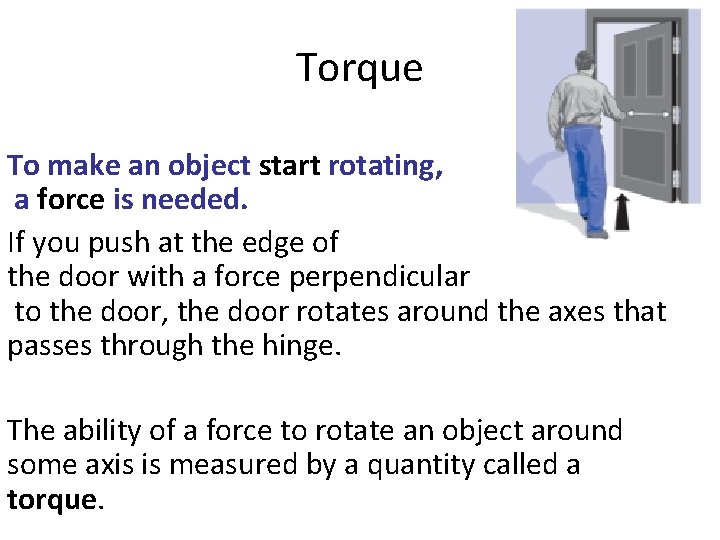 Torque

To make an object start rotating, a force is needed.

If you push at the edge of the door with a force perpendicular to the door, the door rotates around the axes that passes through the hinge.

The ability of a force to rotate an object around some axis is measured by a quantity called a torque.